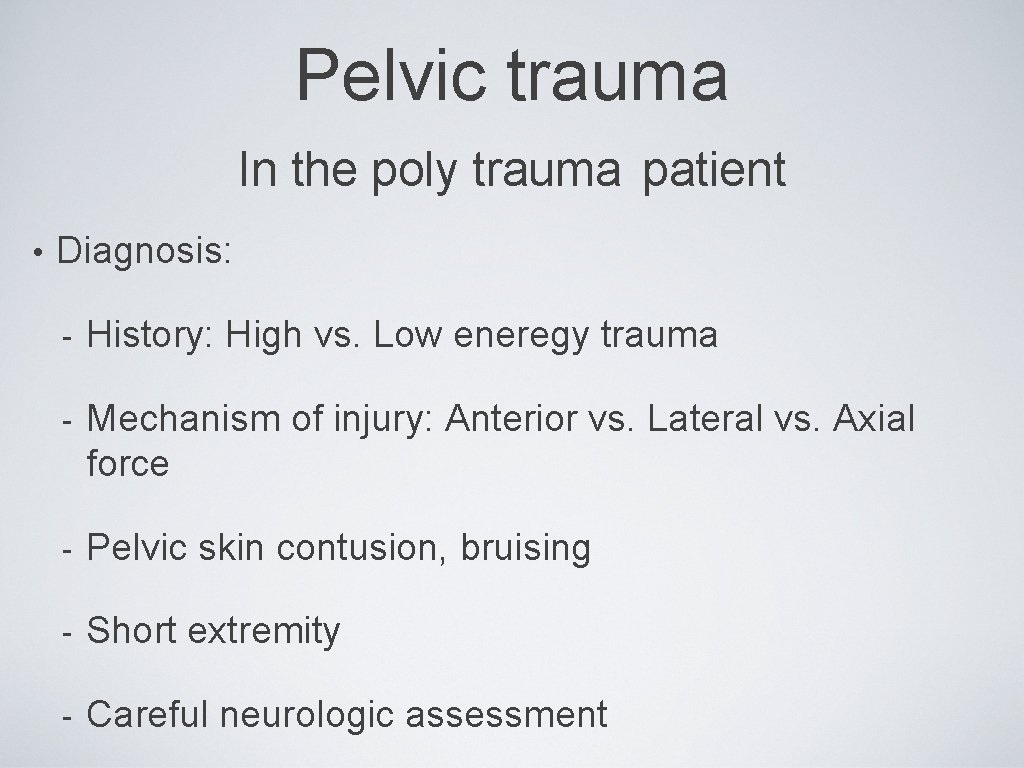 Pelvic trauma

In the poly trauma patient

• Diagnosis:

- History: High vs. Low eneregy trauma

- Mechanism of injury: Anterior vs. Lateral vs. Axial force

- Pelvic skin contusion, bruising

- Short extremity

- Careful neurologic assessment